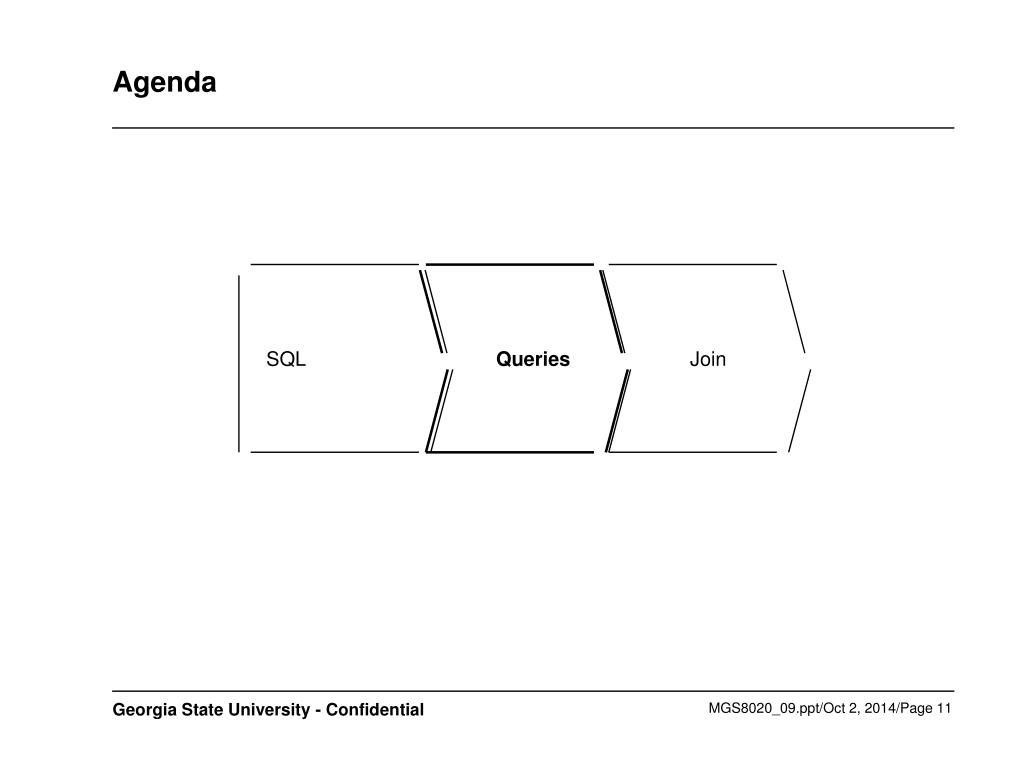 Agenda

SQL

Queries

Join

Georgia State University - Confidential

MGS8020_09.ppt/Oct 2, 2014/Page 11